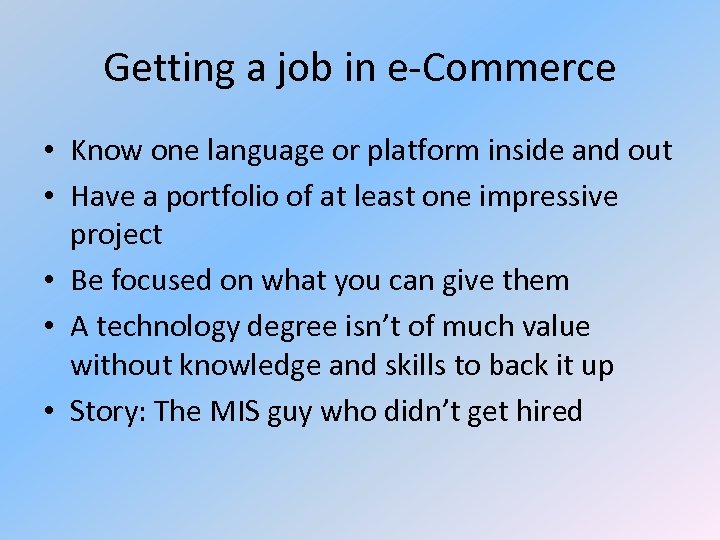 Getting a job in e-Commerce

• Know one language or platform inside and out
• Have a portfolio of at least one impressive project
• Be focused on what you can give them
• A technology degree isn’t of much value without knowledge and skills to back it up
• Story: The MIS guy who didn’t get hired